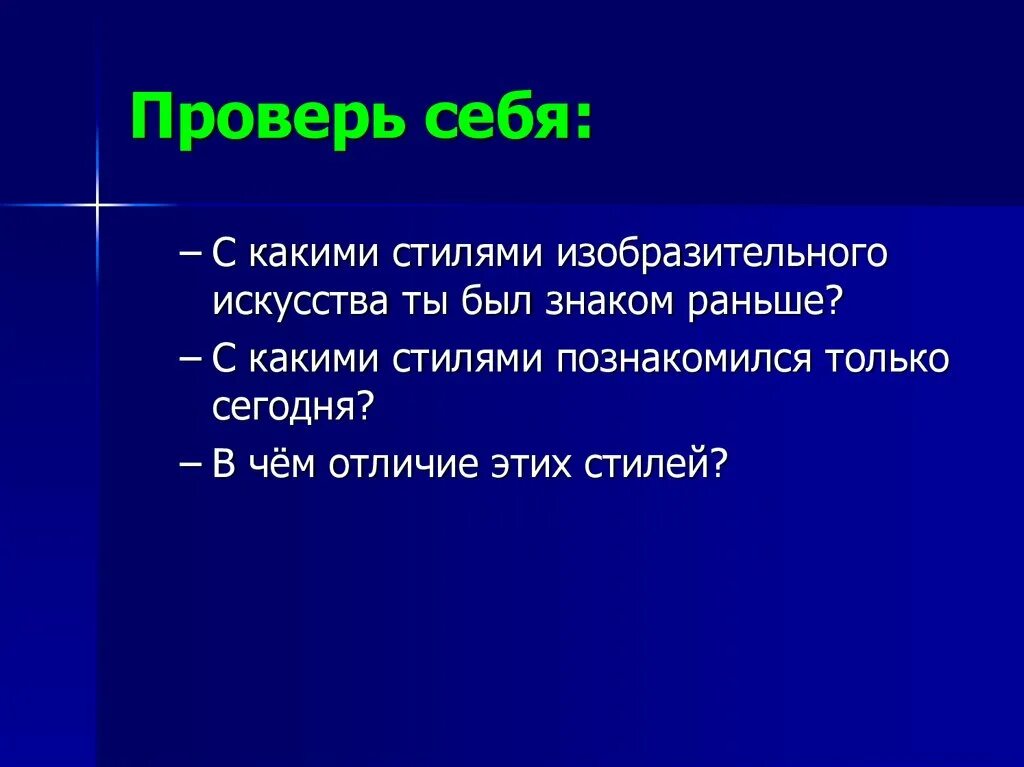 Проверь себя:

– С какими стилями изобразительного искусства ты был знаком раньше?

– С какими стилями познакомился только сегодня?

– В чём отличие этих стилей?